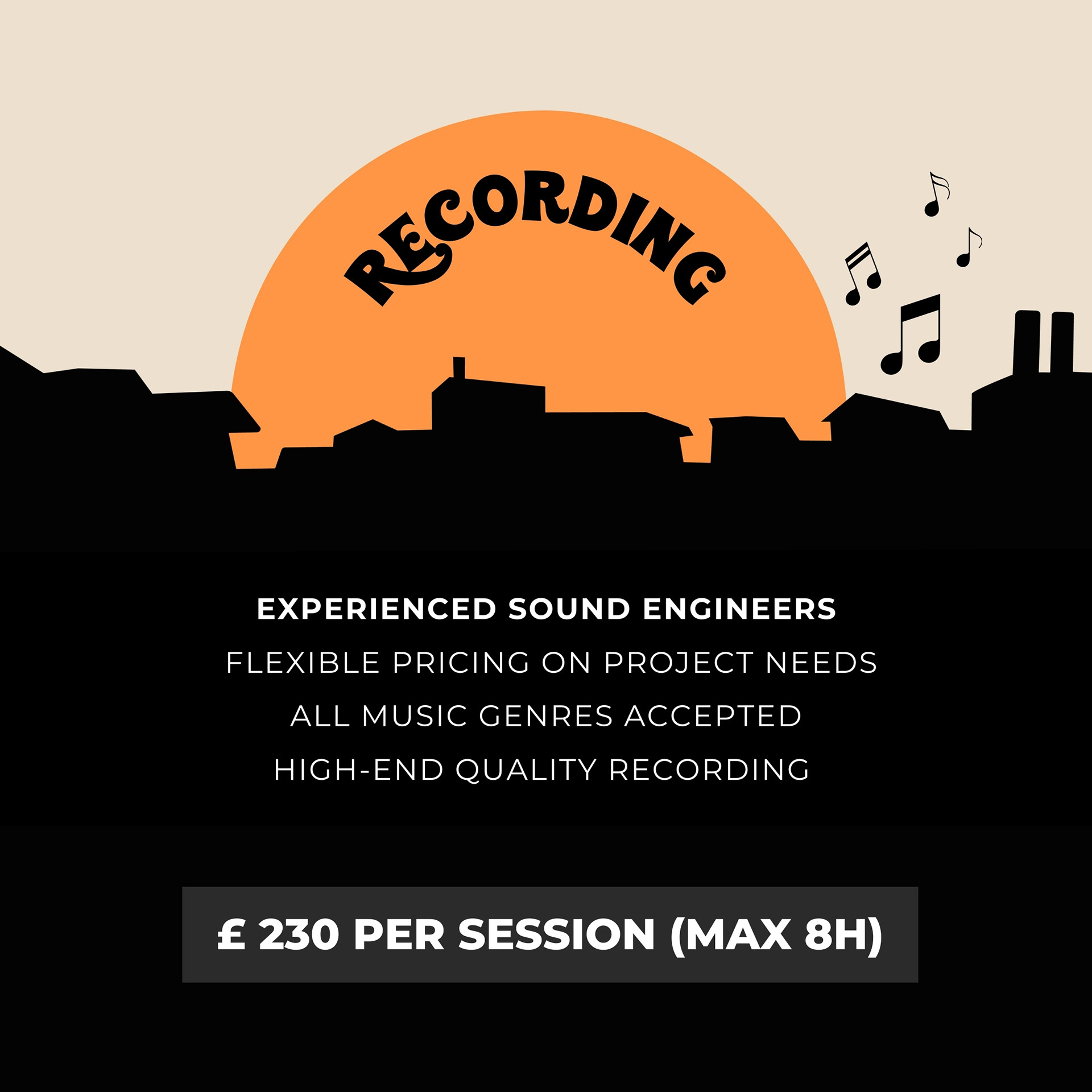 RECORDING

EXPERIENCED SOUND ENGINEERS
FLEXIBLE PRICING ON PROJECT NEEDS
ALL MUSIC GENRES ACCEPTED
HIGH-END QUALITY RECORDING

£ 230 PER SESSION (MAX 8H)